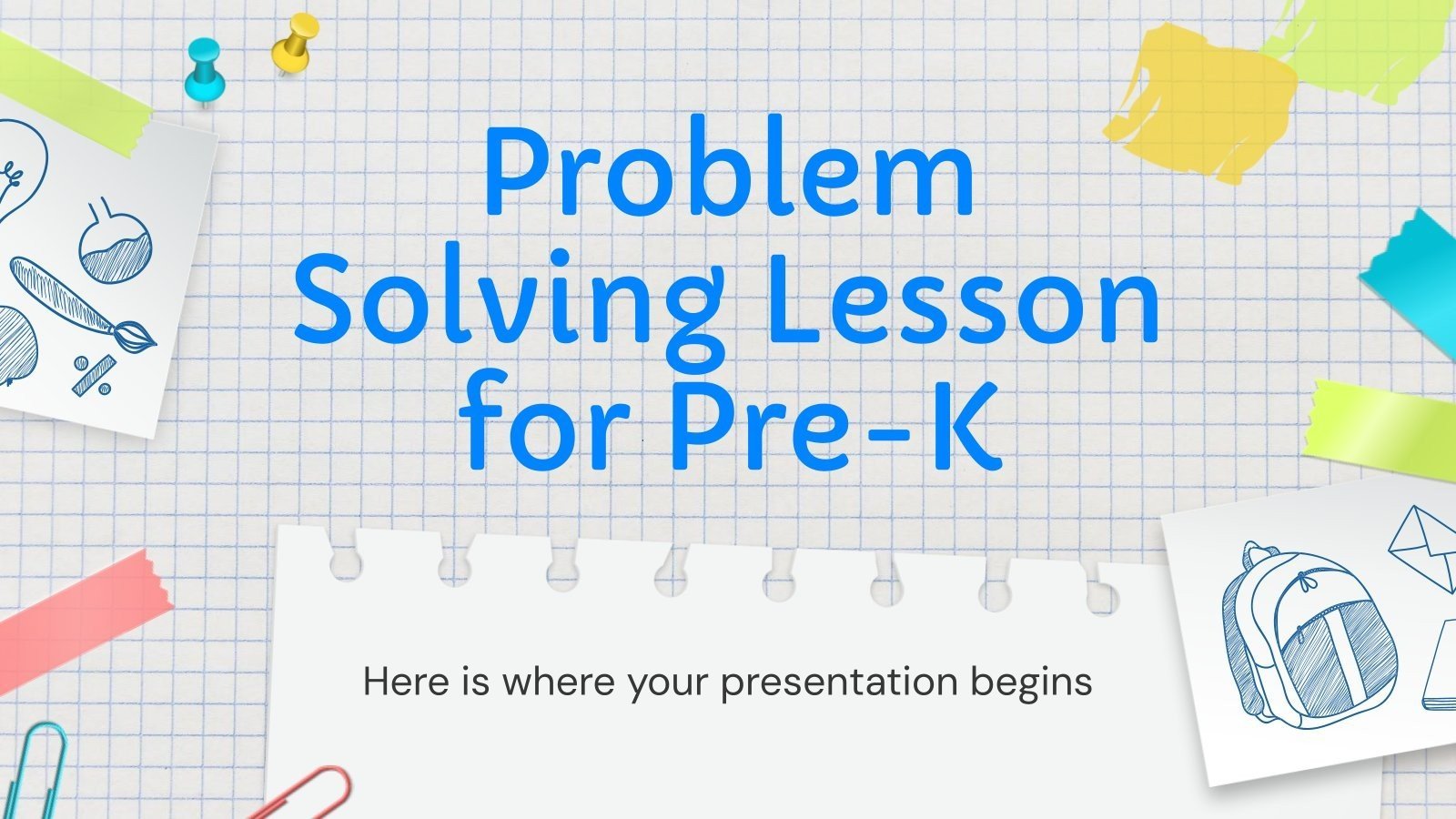 Problem Solving Lesson for Pre-K

Here is where your presentation begins